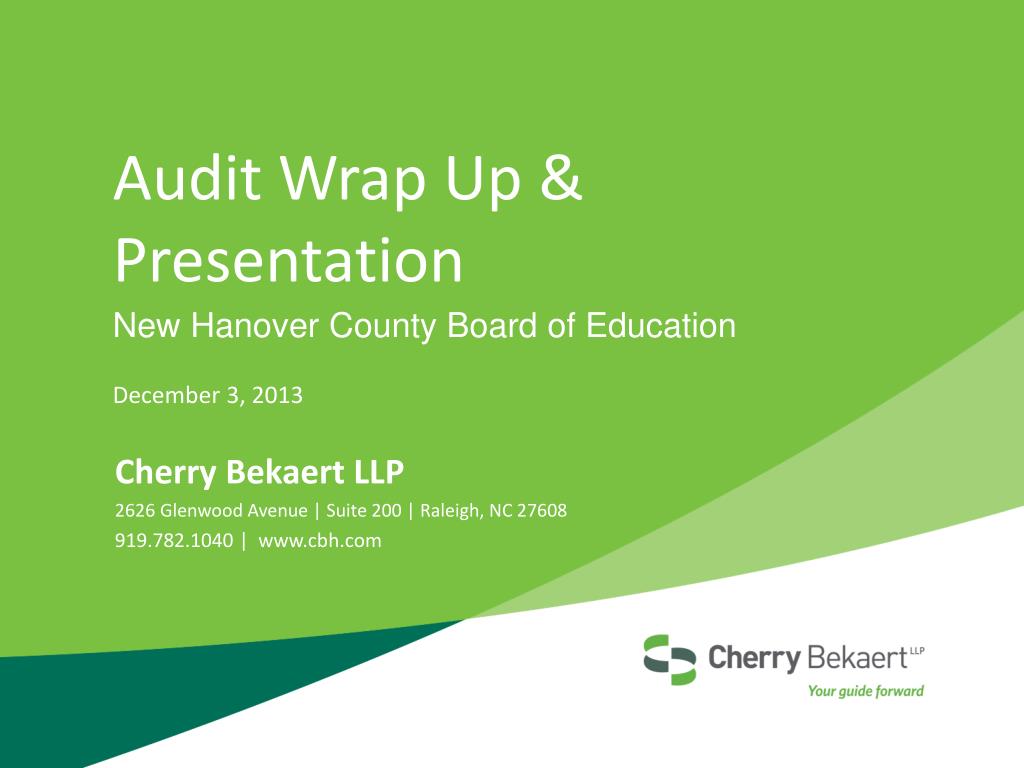 Audit Wrap Up & Presentation

New Hanover County Board of Education

December 3, 2013

Cherry Bekaert LLP

2626 Glenwood Avenue | Suite 200 | Raleigh, NC 27608

919.782.1040 | www.cbh.com

Cherry Bekaert LLP

Your guide forward